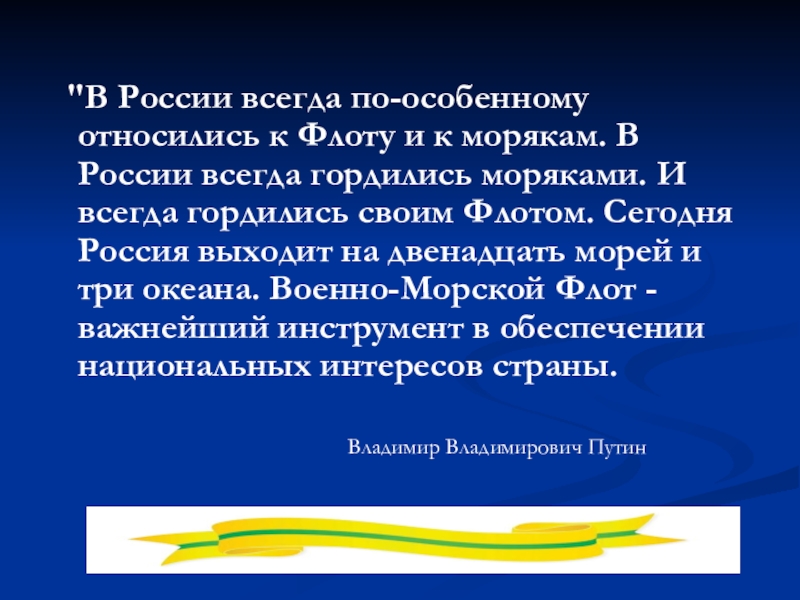 "В России всегда по-особенному относились к Флоту и к морякам. В России всегда гордились моряками. И всегда гордились своим Флотом. Сегодня Россия выходит на двенадцать морей и три океана. Военно-Морской Флот - важнейший инструмент в обеспечении национальных интересов страны.

Владимир Владимирович Путин